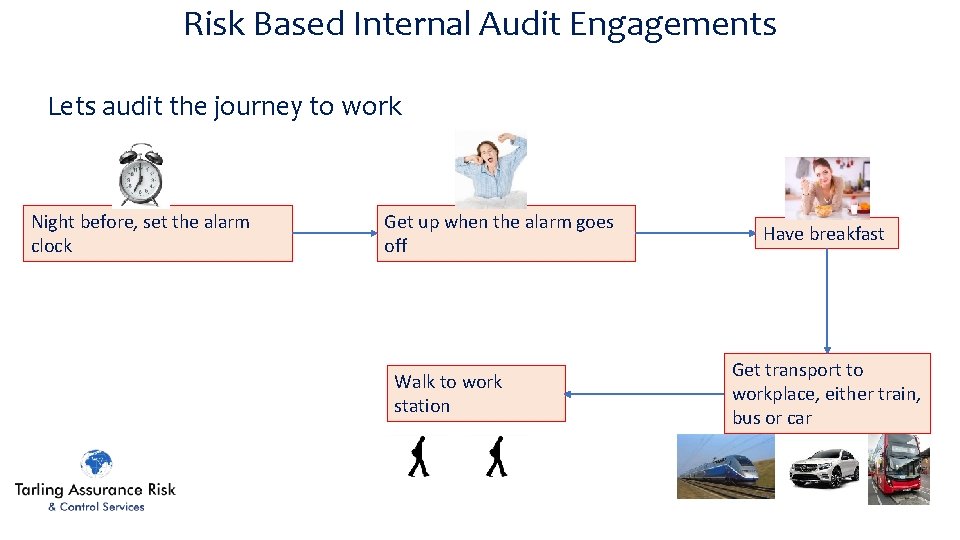 Risk Based Internal Audit Engagements

Lets audit the journey to work

Night before, set the alarm clock

Get up when the alarm goes off

Have breakfast

Get transport to workplace, either train, bus or car

Walk to work station

Tarling Assurance Risk
& Control Services